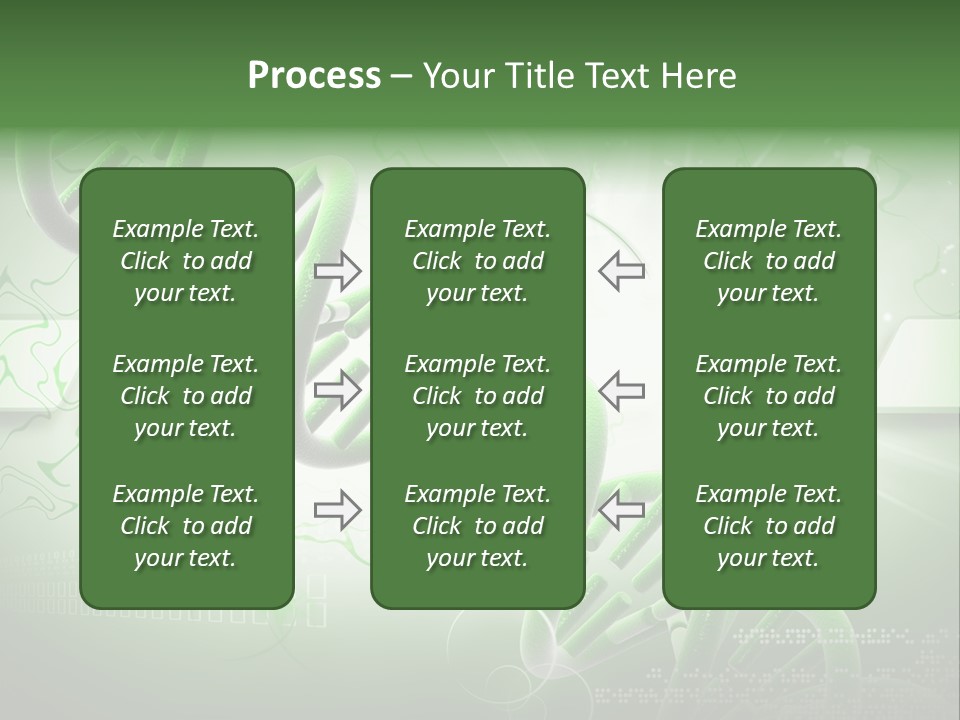 Process – Your Title Text Here

Example Text. Click to add your text.

Example Text. Click to add your text.

Example Text. Click to add your text.

Example Text. Click to add your text.

Example Text. Click to add your text.

Example Text. Click to add your text.

Example Text. Click to add your text.

Example Text. Click to add your text.

Example Text. Click to add your text.